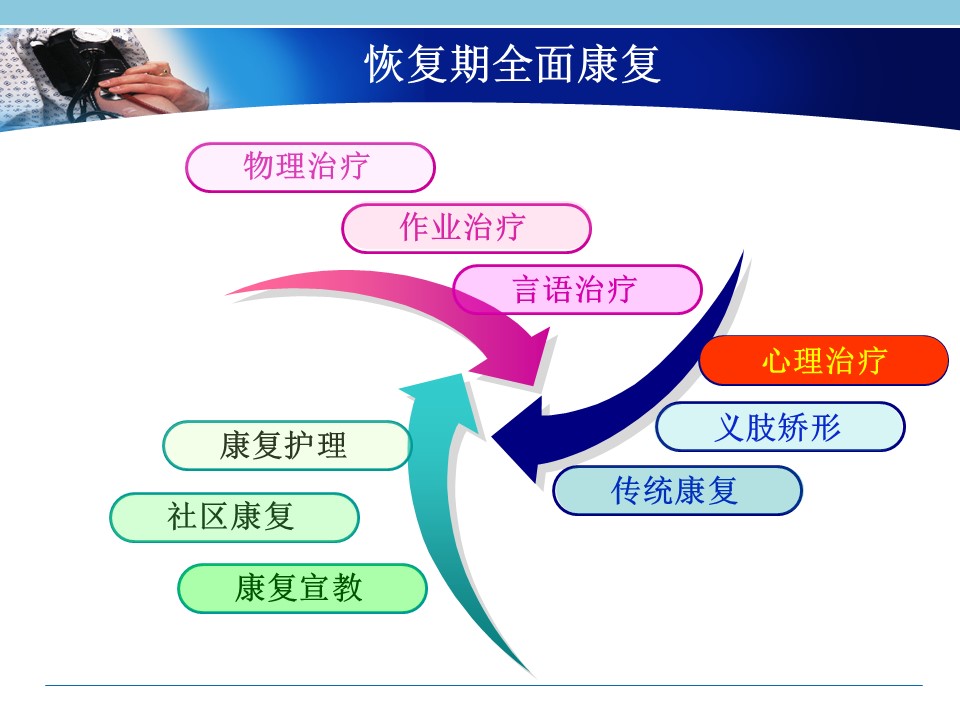 恢复期全面康复

物理治疗

作业治疗

言语治疗

心理治疗

义肢矫形

传统康复

康复护理

社区康复

康复宣教